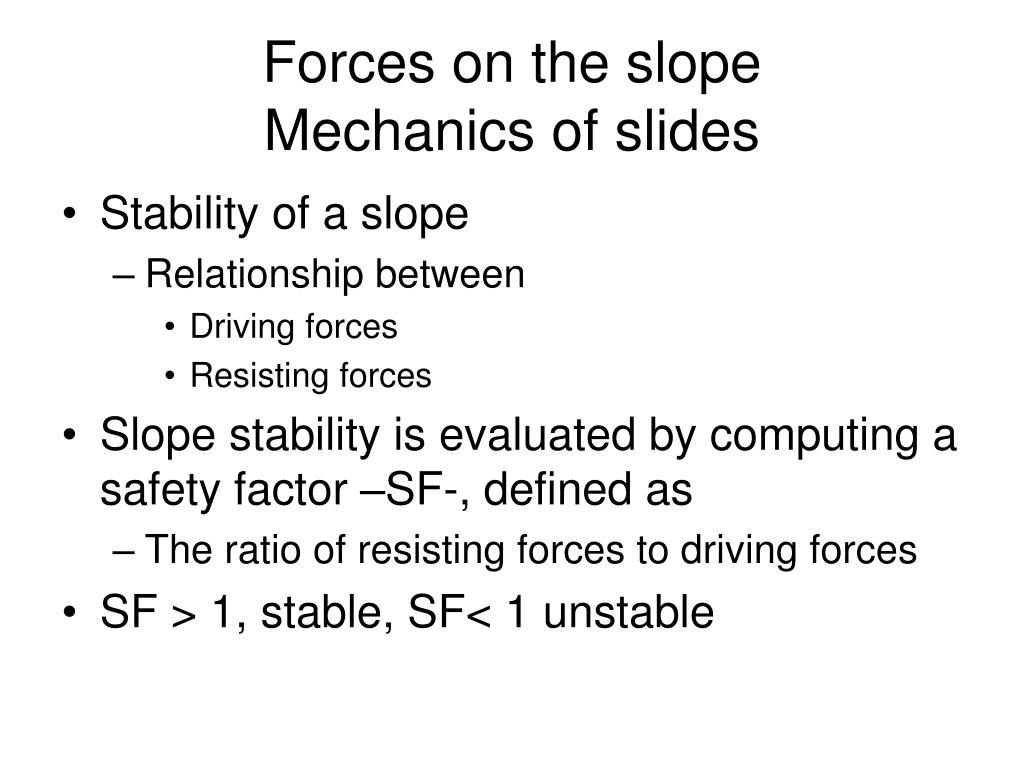 Forces on the slope
Mechanics of slides

• Stability of a slope
– Relationship between
• Driving forces
• Resisting forces
• Slope stability is evaluated by computing a safety factor –SF-, defined as
– The ratio of resisting forces to driving forces
• SF > 1, stable, SF< 1 unstable